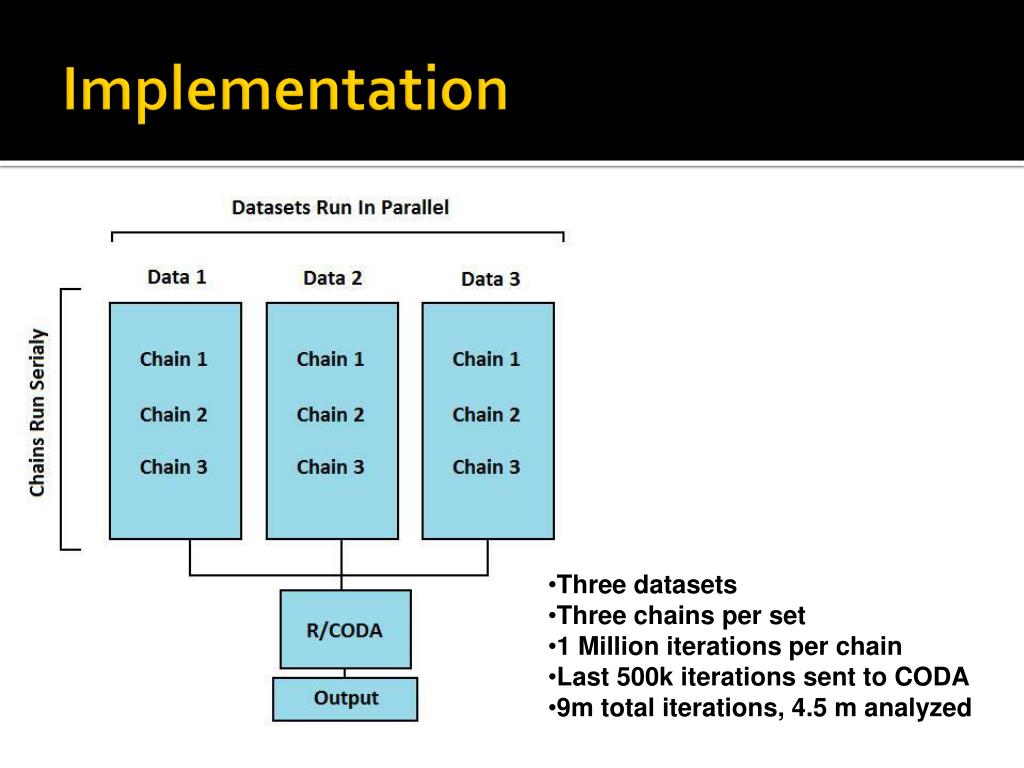 Implementation

Datasets Run In Parallel

Chains Run Serialy

Data 1
Chain 1
Chain 2
Chain 3

Data 2
Chain 1
Chain 2
Chain 3

Data 3
Chain 1
Chain 2
Chain 3

R/CODA

Output

•Three datasets
•Three chains per set
•1 Million iterations per chain
•Last 500k iterations sent to CODA
•9m total iterations, 4.5 m analyzed